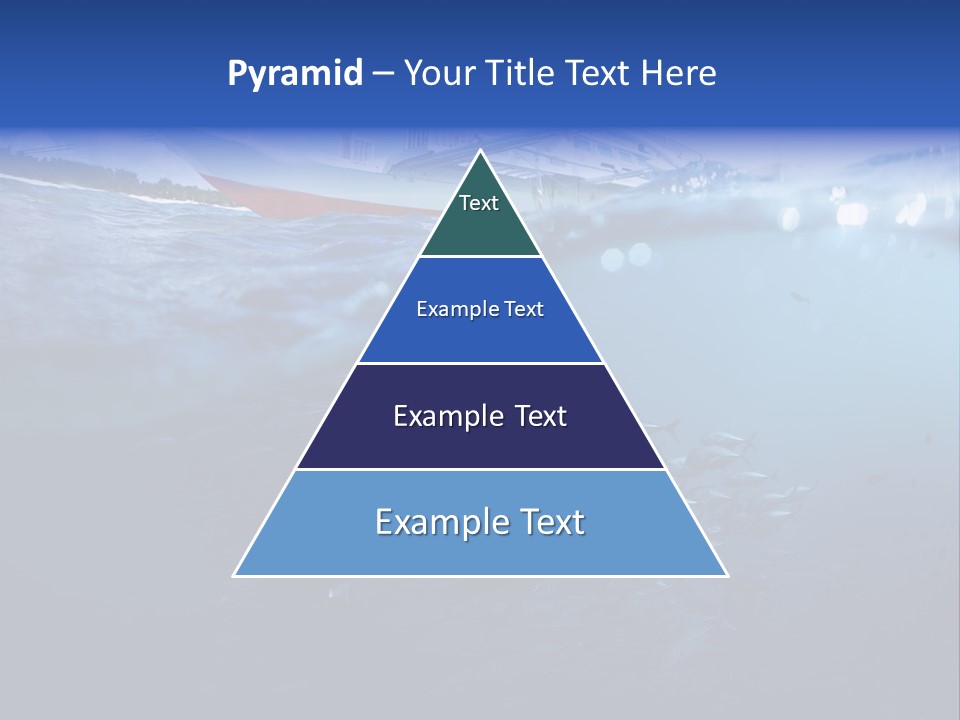 Pyramid – Your Title Text Here

Text

Example Text

Example Text

Example Text